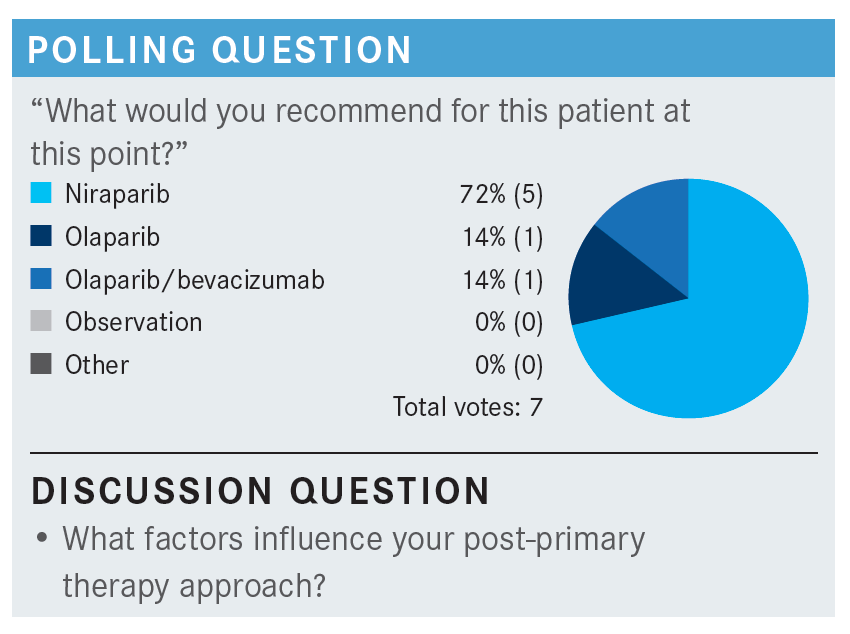 POLLING QUESTION

“What would you recommend for this patient at this point?”

| | |
|---|---|
| Niraparib | 72% (5) |
| Olaparib | 14% (1) |
| Olaparib/bevacizumab | 14% (1) |
| Observation | 0% (0) |
| Other | 0% (0) |

Total votes: 7

DISCUSSION QUESTION

• What factors influence your post-primary therapy approach?